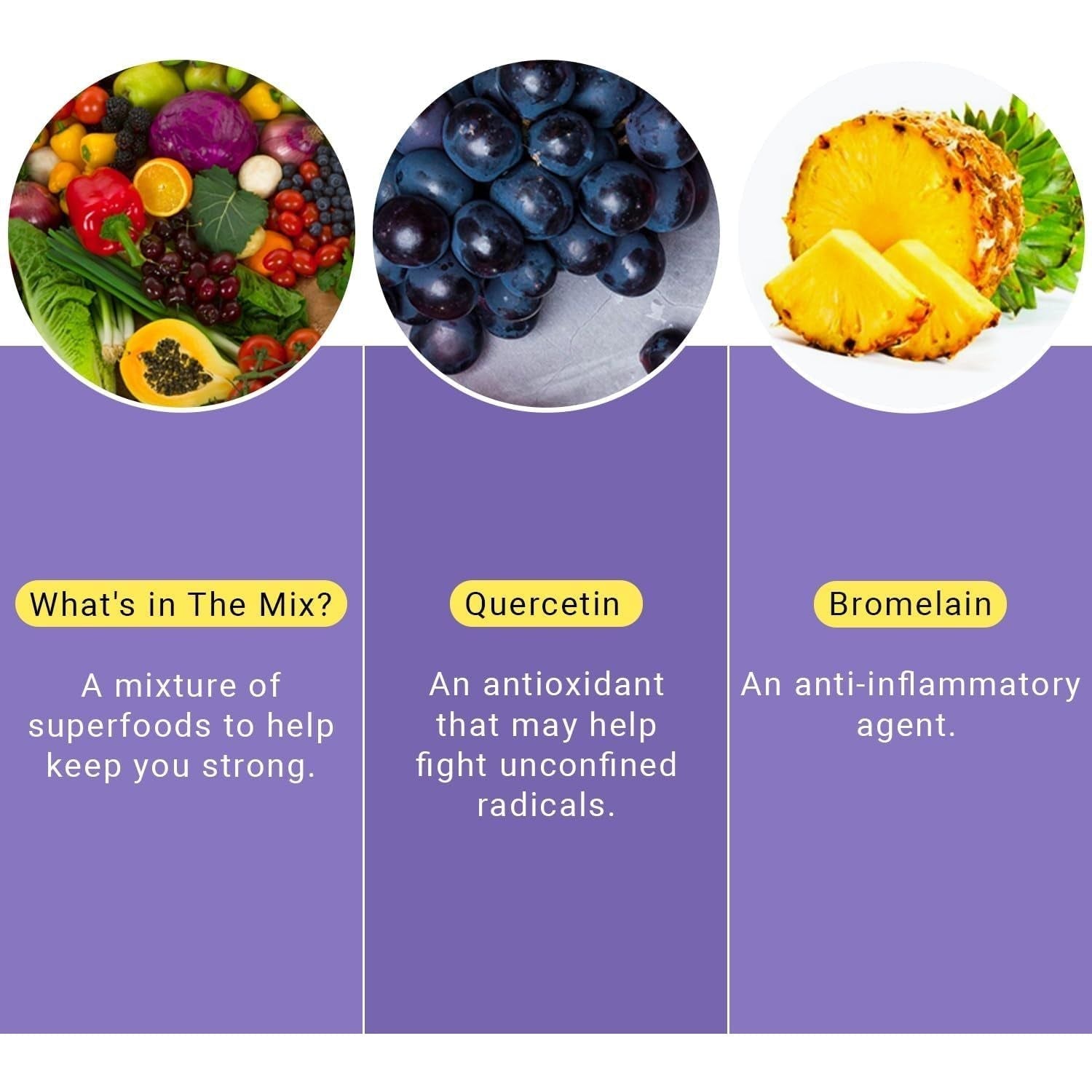 What's in The Mix?

A mixture of superfoods to help keep you strong.

Quercetin

An antioxidant that may help fight unconfined radicals.

Bromelain

An anti-inflammatory agent.